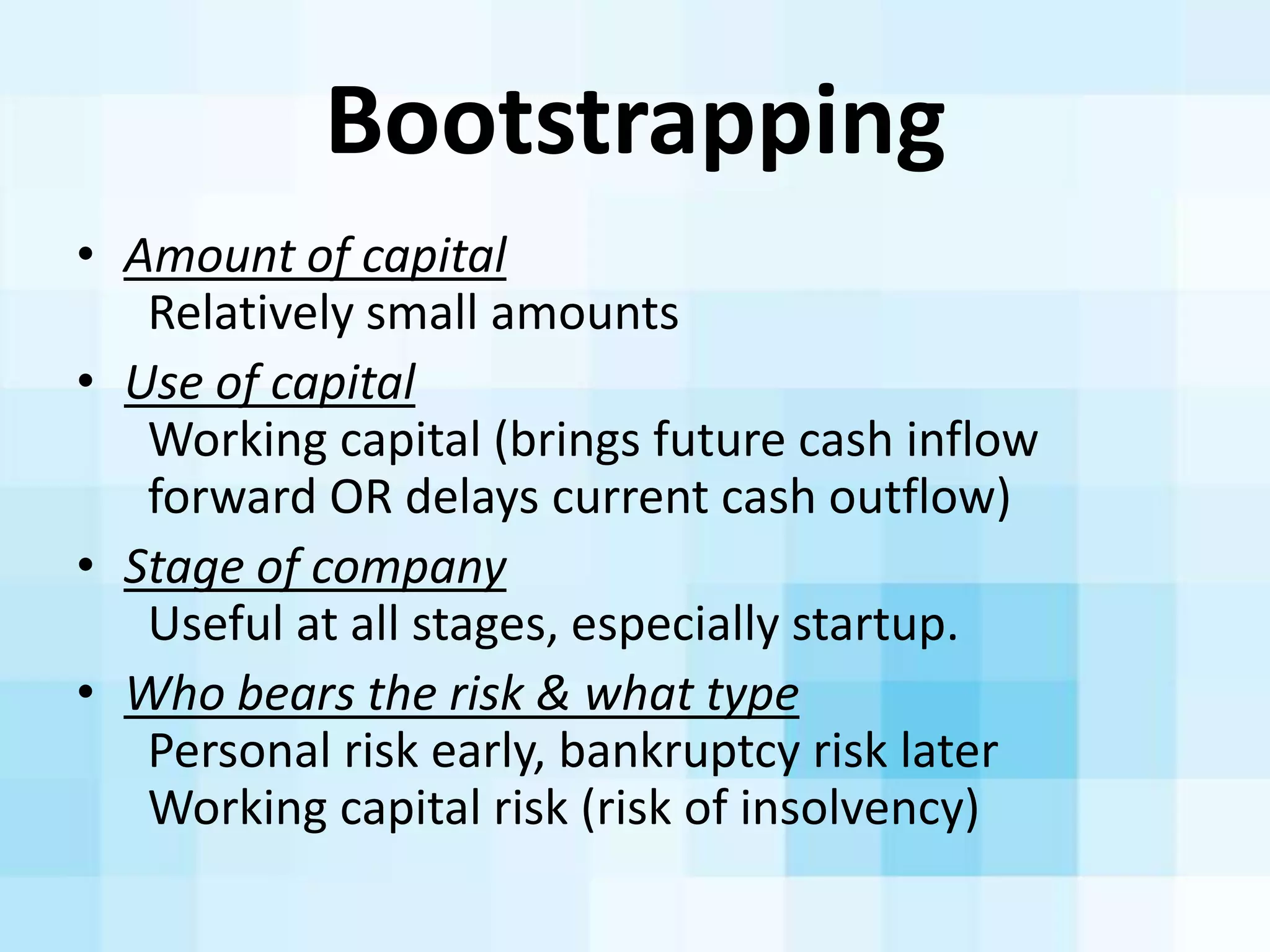 Bootstrapping

• Amount of capital
Relatively small amounts

• Use of capital
Working capital (brings future cash inflow forward OR delays current cash outflow)

• Stage of company
Useful at all stages, especially startup.

• Who bears the risk & what type
Personal risk early, bankruptcy risk later
Working capital risk (risk of insolvency)